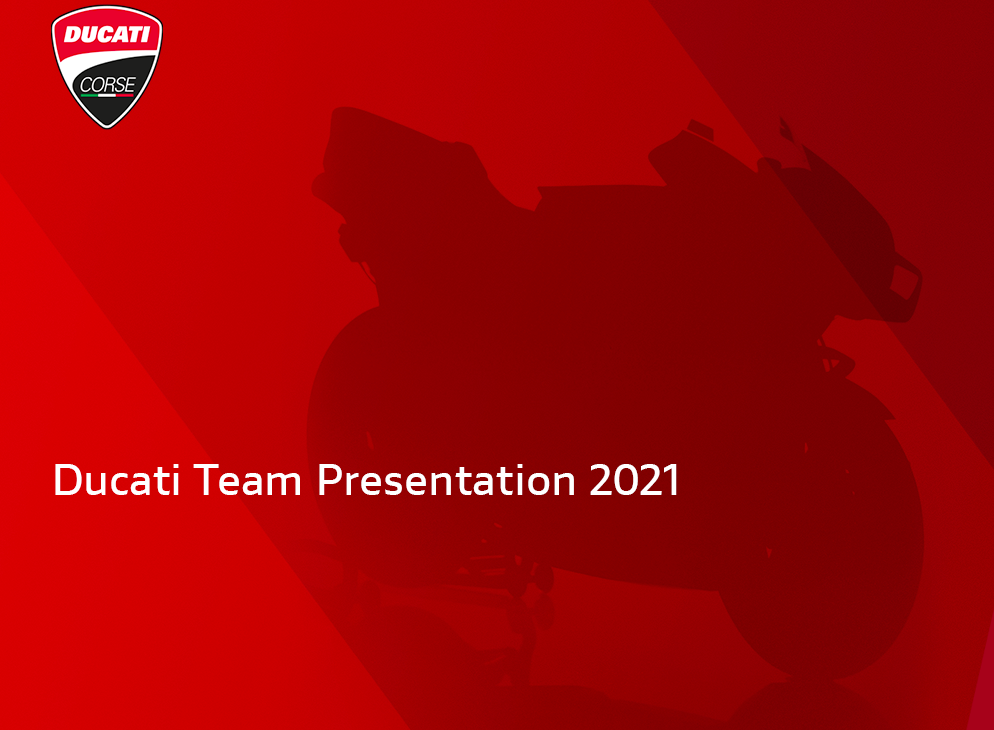 DUCATI
CORSE

Ducati Team Presentation 2021